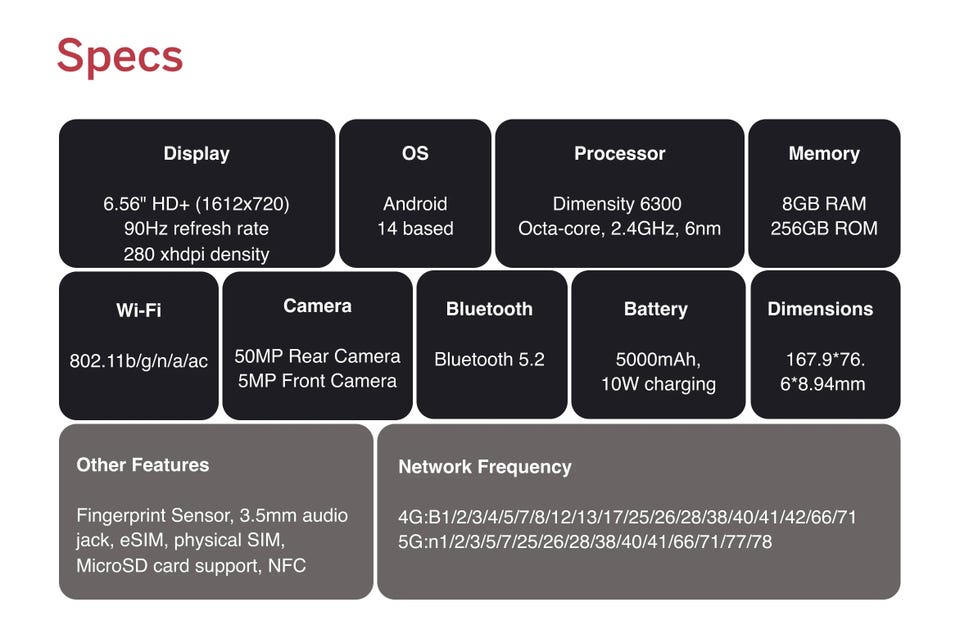 Specs

Display

6.56" HD+ (1612x720)
90Hz refresh rate
280 xhdpi density

OS

Android
14 based

Processor

Dimensity 6300
Octa-core, 2.4GHz, 6nm

Memory

8GB RAM
256GB ROM

Wi-Fi

802.11b/g/n/a/ac

Camera

50MP Rear Camera
5MP Front Camera

Bluetooth

Bluetooth 5.2

Battery

5000mAh,
10W charging

Dimensions

167.9*76.
6*8.94mm

Other Features

Fingerprint Sensor, 3.5mm audio jack, eSIM, physical SIM, MicroSD card support, NFC

Network Frequency

4G:B1/2/3/4/5/7/8/12/13/17/25/26/28/38/40/41/42/66/71
5G:n1/2/3/5/7/25/26/28/38/40/41/66/71/77/78